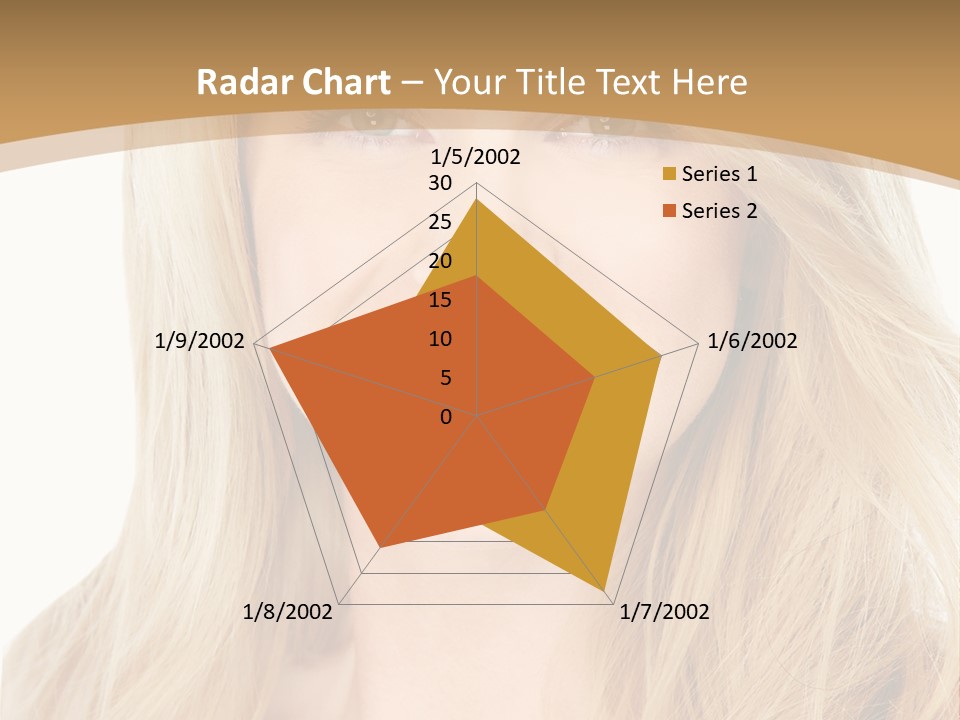 Radar Chart – Your Title Text Here

1/5/2002
30
25
20
15
10
5
0
1/6/2002
1/7/2002
1/8/2002
1/9/2002

Series 1
Series 2